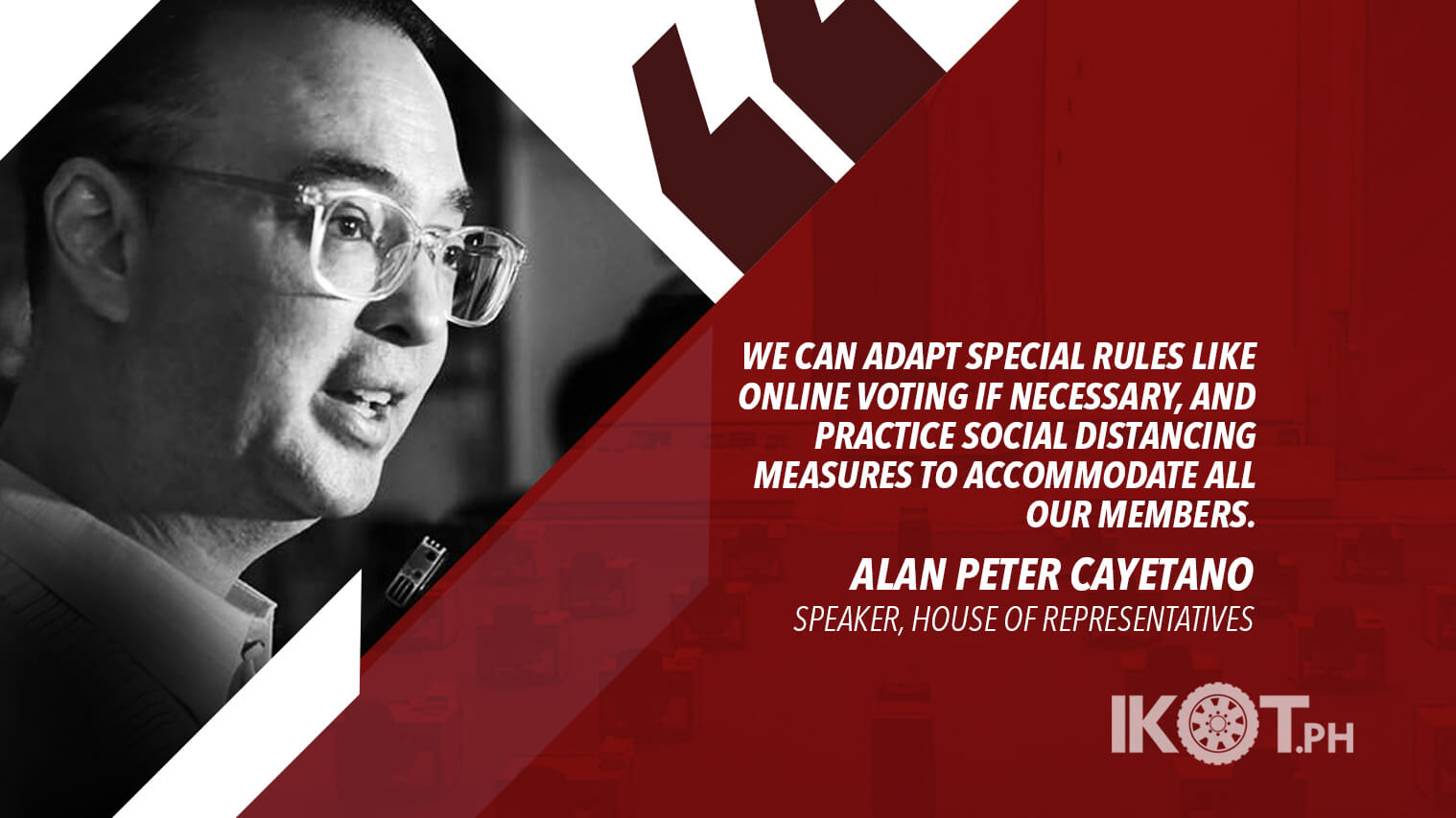 WE CAN ADAPT SPECIAL RULES LIKE ONLINE VOTING IF NECESSARY, AND PRACTICE SOCIAL DISTANCING MEASURES TO ACCOMMODATE ALL OUR MEMBERS.

ALAN PETER CAYETANO
SPEAKER, HOUSE OF REPRESENTATIVES

IKOT.PH